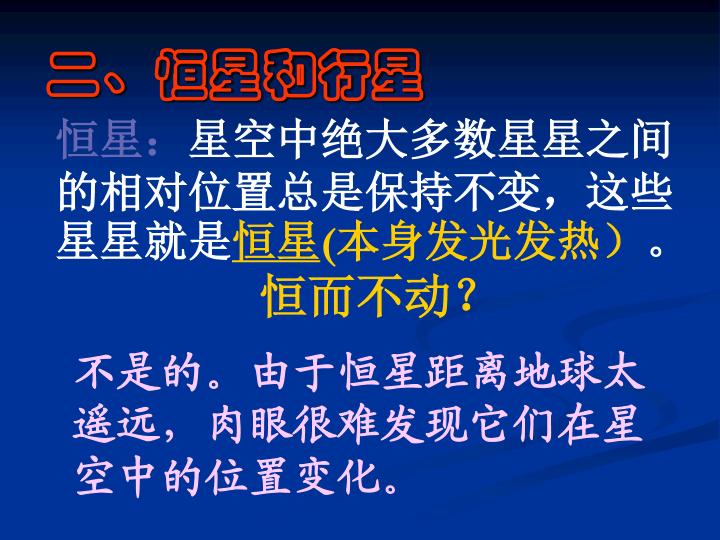 二、恒星和行星

恒星：星空中绝大多数星星之间的相对位置总是保持不变，这些星星就是恒星(本身发光发热）。

恒而不动？

不是的。由于恒星距离地球太遥远，肉眼很难发现它们在星空中的位置变化。